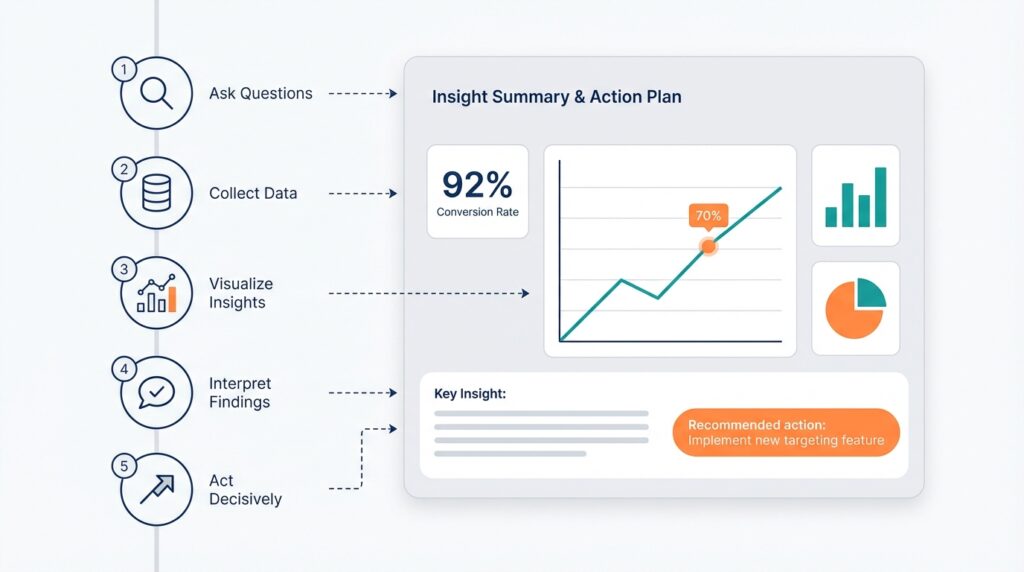 1 Ask Questions

2 Collect Data

3 Visualize Insights

4 Interpret Findings

5 Act Decisively

Insight Summary & Action Plan

92%
Conversion Rate

70%

Key Insight:

Recommended action:
Implement new targeting feature